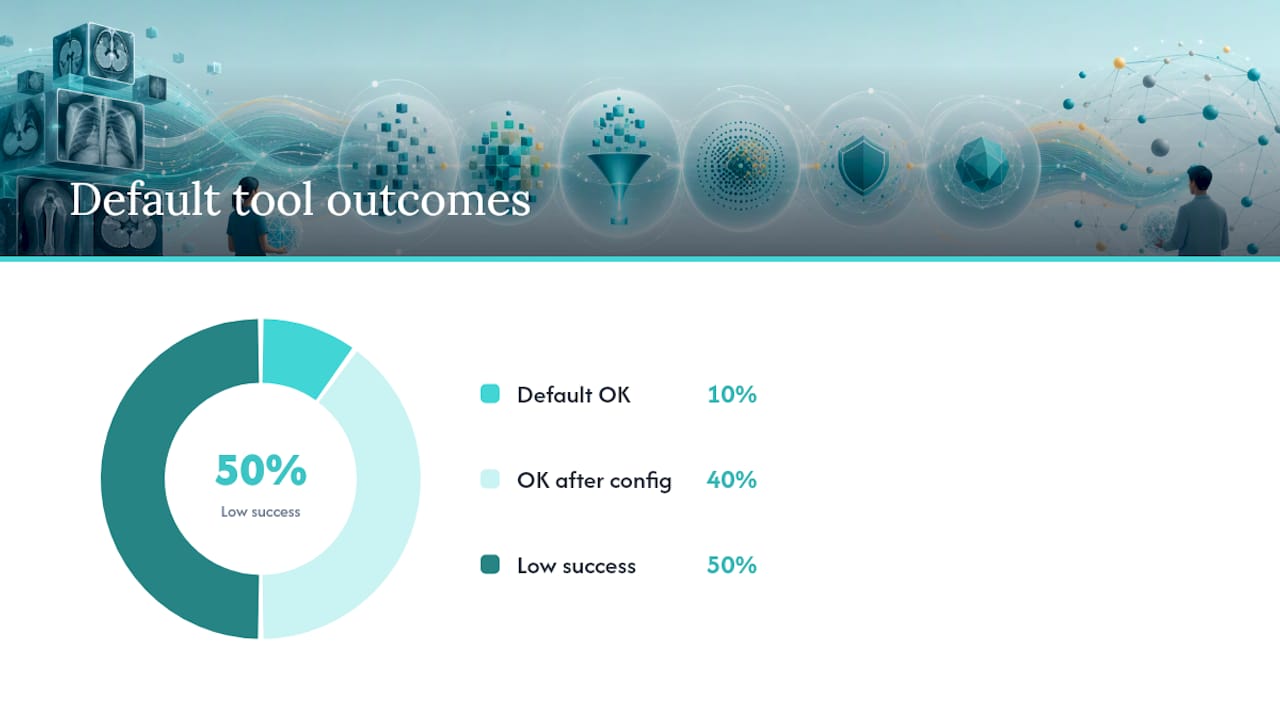 Default tool outcomes

50%
Low success

Default OK 10%

OK after config 40%

Low success 50%